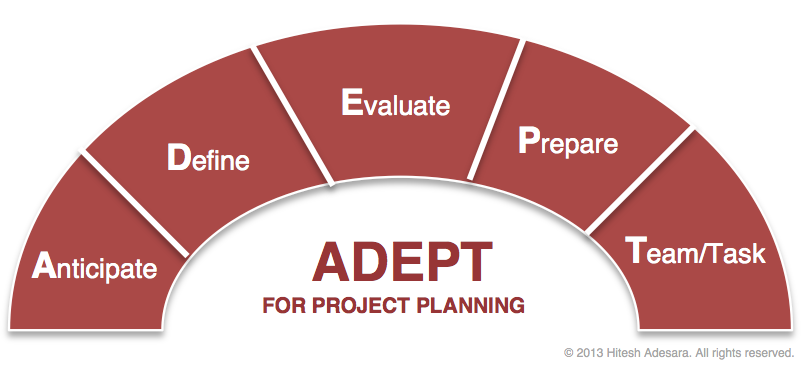 Anticipate

Define

Evaluate

Prepare

Team/Task

ADEPT

FOR PROJECT PLANNING

© 2013 Hitesh Adesara. All rights reserved.